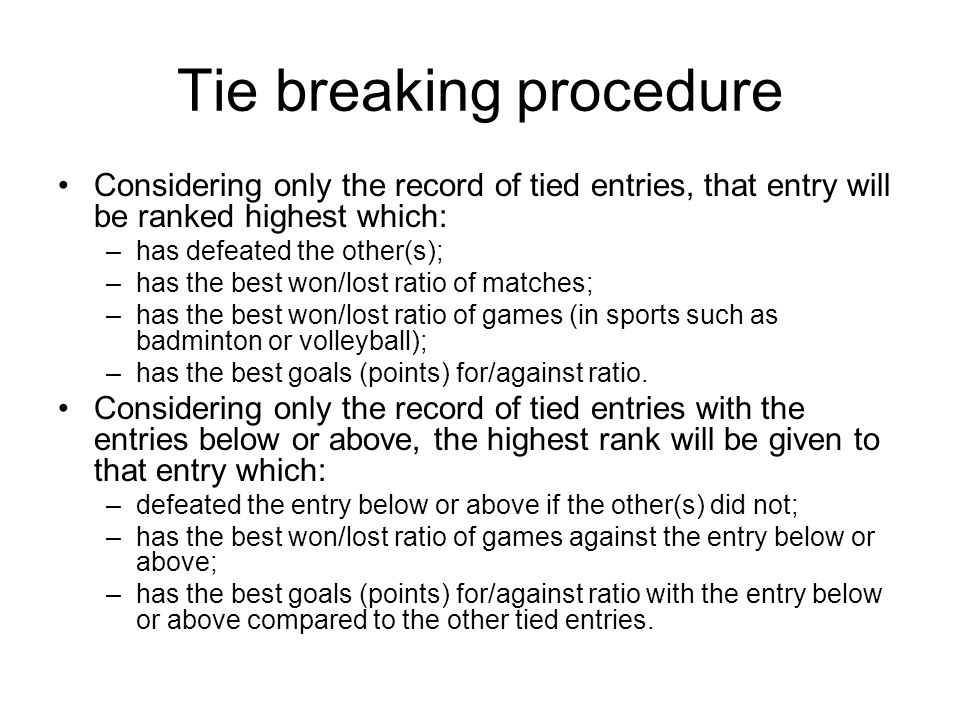 Tie breaking procedure

• Considering only the record of tied entries, that entry will be ranked highest which:
– has defeated the other(s);
– has the best won/lost ratio of matches;
– has the best won/lost ratio of games (in sports such as badminton or volleyball);
– has the best goals (points) for/against ratio.

• Considering only the record of tied entries with the entries below or above, the highest rank will be given to that entry which:
– defeated the entry below or above if the other(s) did not;
– has the best won/lost ratio of games against the entry below or above;
– has the best goals (points) for/against ratio with the entry below or above compared to the other tied entries.